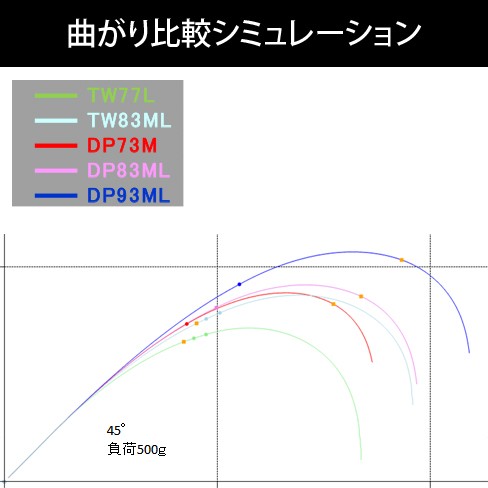 曲がり比較シミュレーション

TW77L
TW83ML
DP73M
DP83ML
DP93ML

45°
負荷500g